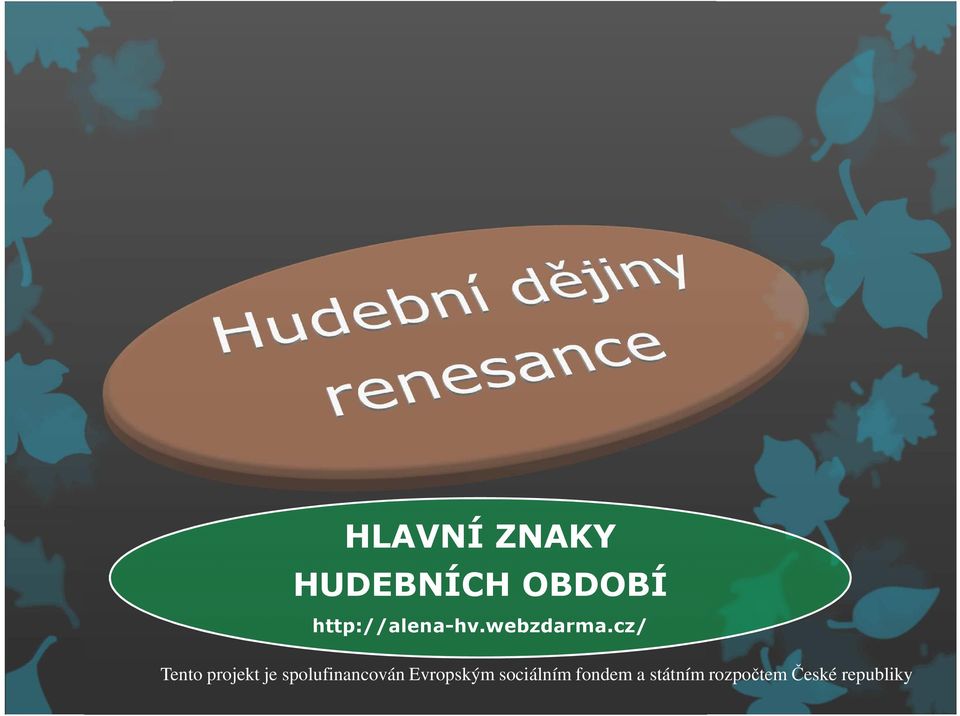 Hudební dějiny renesance

HLAVNÍ ZNAKY
HUDEBNÍCH OBDOBÍ
http://alena-hv.webzdarma.cz/

Tento projekt je spolufinancován Evropským sociálním fondem a státním rozpočtem České republiky